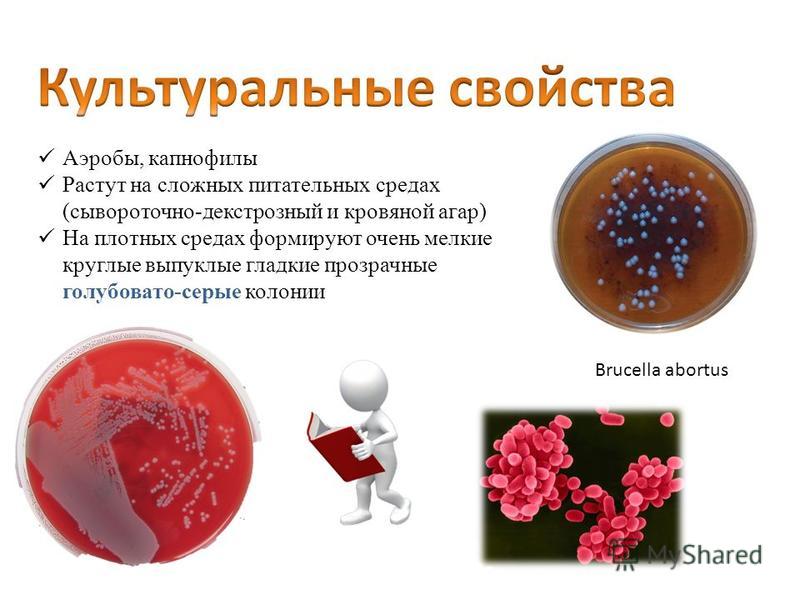 Культуральные свойства

✓ Аэробы, капнофилы
✓ Растут на сложных питательных средах (сывороточно-декстрозный и кровяной агар)
✓ На плотных средах формируют очень мелкие круглые выпуклые гладкие прозрачные голубовато-серые колонии

Brucella abortus

MyShared